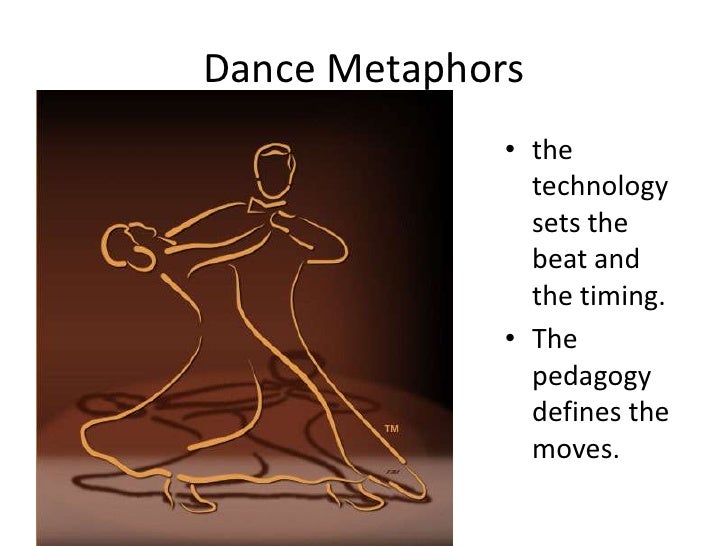 Dance Metaphors

TM

• the technology sets the beat and the timing.
• The pedagogy defines the moves.